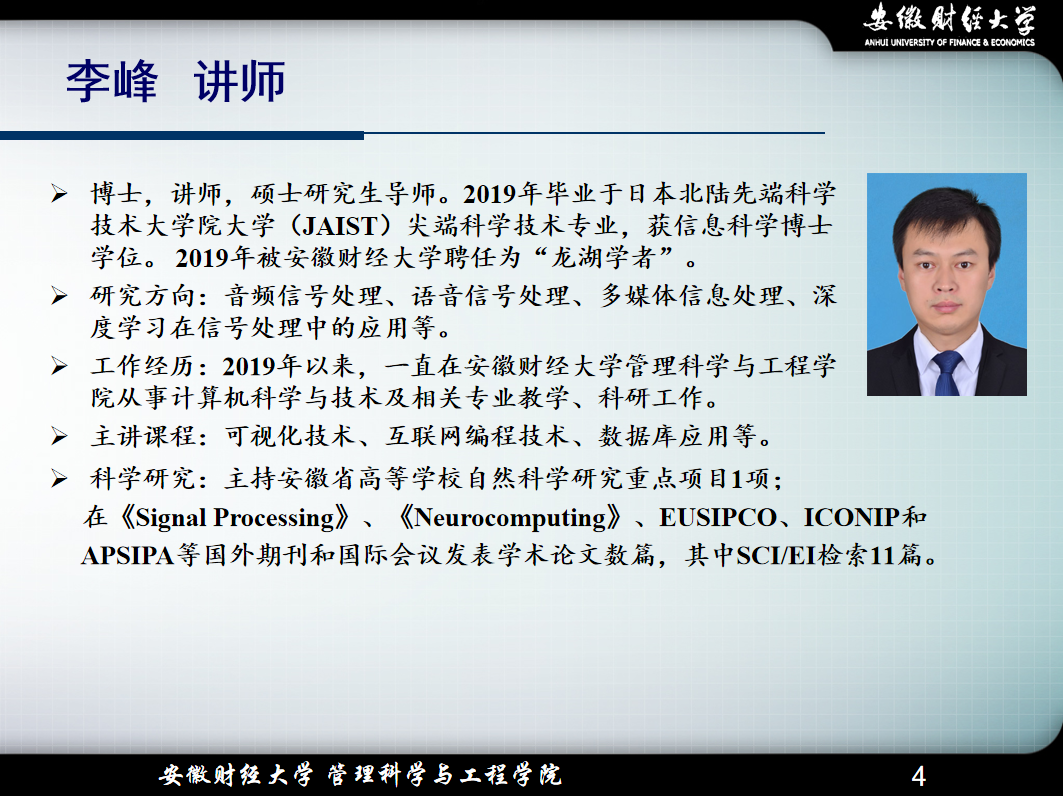 安徽财经大学
ANHUI UNIVERSITY OF FINANCE & ECONOMICS

李峰 讲师

➢ 博士，讲师，硕士研究生导师。2019年毕业于日本北陆先端科学技术大学院大学（JAIST）尖端科学技术专业，获信息科学博士学位。2019年被安徽财经大学聘任为“龙湖学者”。

➢ 研究方向：音频信号处理、语音信号处理、多媒体信息处理、深度学习在信号处理中的应用等。

➢ 工作经历：2019年以来，一直在安徽财经大学管理科学与工程学院从事计算机科学与技术及相关专业教学、科研工作。

➢ 主讲课程：可视化技术、互联网编程技术、数据库应用等。

➢ 科学研究：主持安徽省高等学校自然科学研究重点项目1项；在《Signal Processing》、《Neurocomputing》、EUSIPCO、ICONIP和APSIPA等国外期刊和国际会议发表学术论文数篇，其中SCI/EI检索11篇。

安徽财经大学 管理科学与工程学院
4